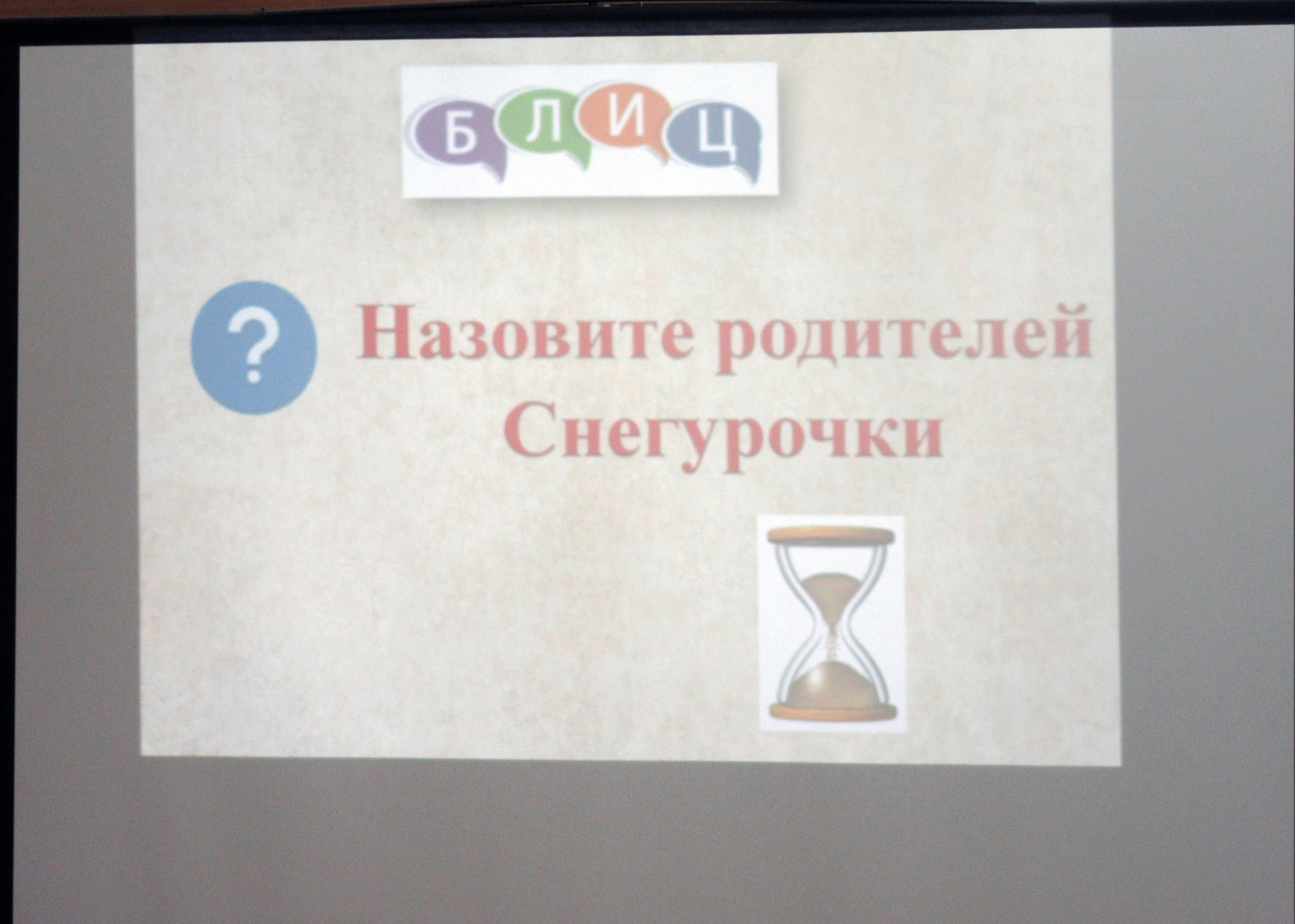 БЛИЦ

?

Назовите родителей Снегурочки